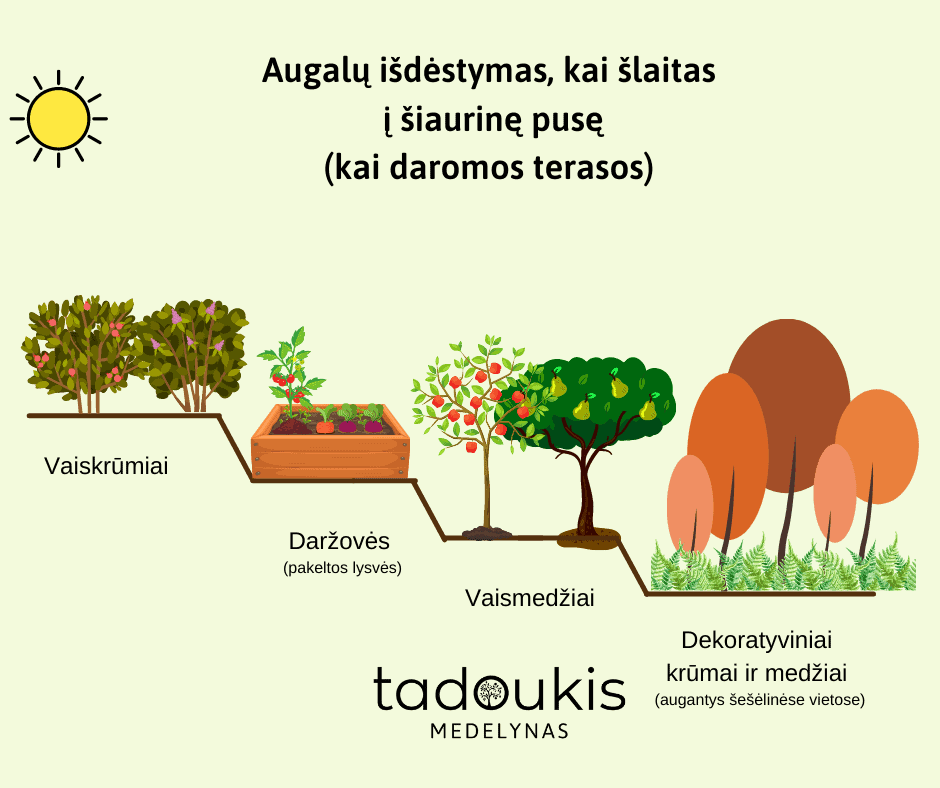 Augalų išdėstymas, kai šlaitas į šiaurinę pusę (kai daromos terasos)

Vaiskrūmiai

Daržovės
(pakeltos lysvės)

Vaismedžiai

Dekoratyviniai krūmai ir medžiai
(augantys šešėlinėse vietose)

tadoukis
MEDELYNAS